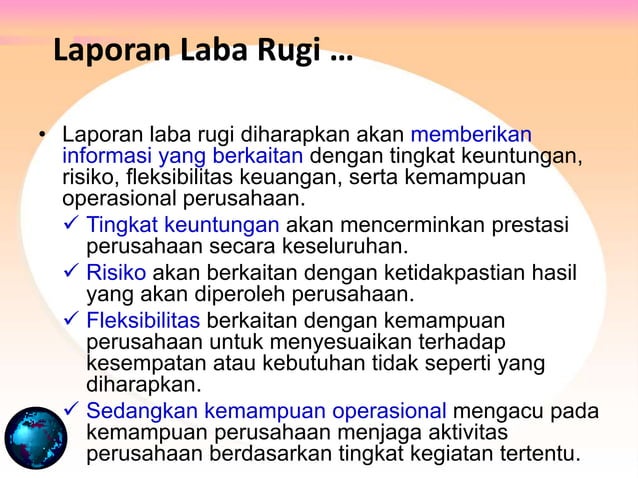 Laporan Laba Rugi …

• Laporan laba rugi diharapkan akan memberikan informasi yang berkaitan dengan tingkat keuntungan, risiko, fleksibilitas keuangan, serta kemampuan operasional perusahaan.

✓ Tingkat keuntungan akan mencerminkan prestasi perusahaan secara keseluruhan.

✓ Risiko akan berkaitan dengan ketidakpastian hasil yang akan diperoleh perusahaan.

✓ Fleksibilitas berkaitan dengan kemampuan perusahaan untuk menyesuaikan terhadap kesempatan atau kebutuhan tidak seperti yang diharapkan.

✓ Sedangkan kemampuan operasional mengacu pada kemampuan perusahaan menjaga aktivitas perusahaan berdasarkan tingkat kegiatan tertentu.